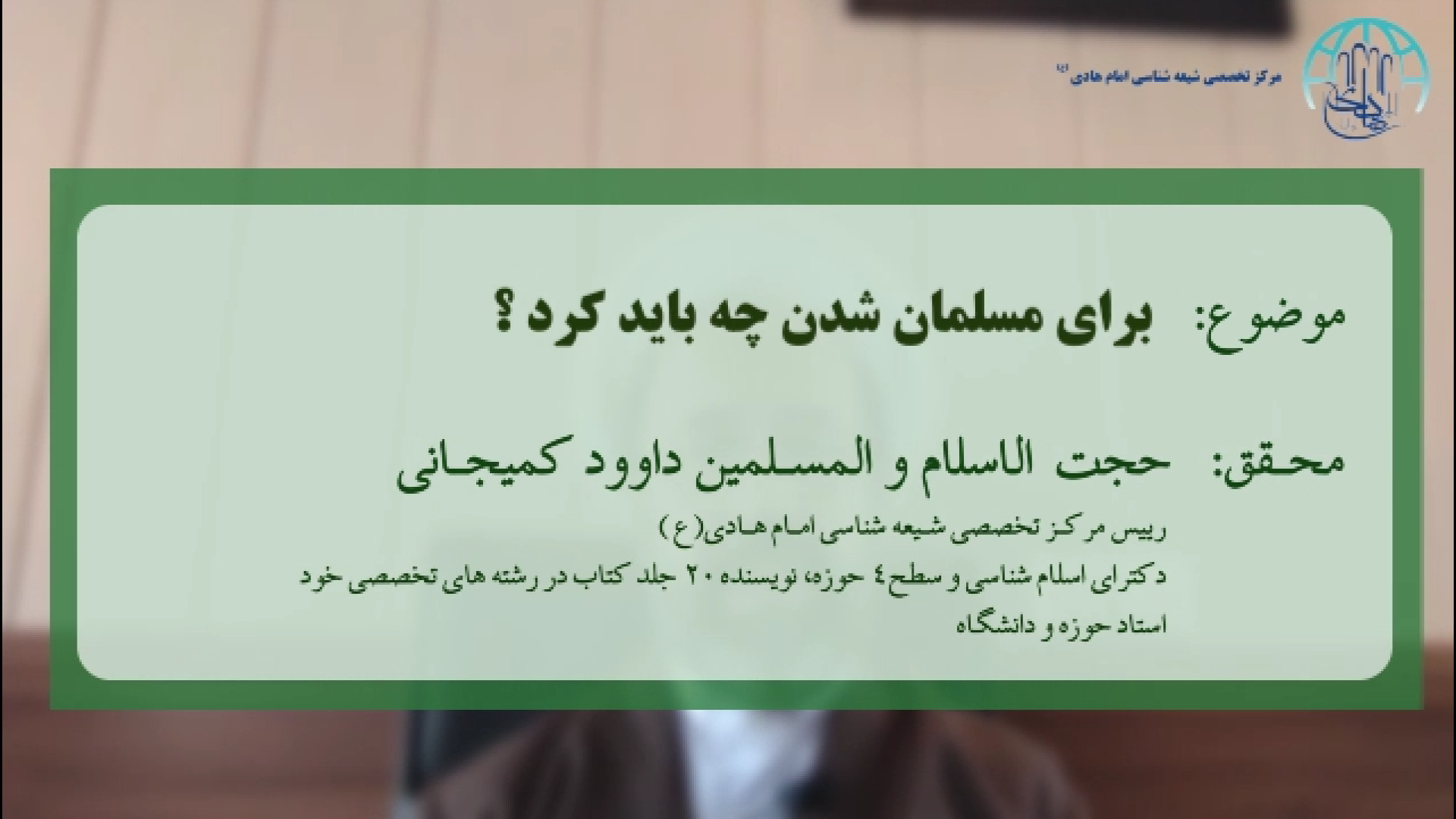 مرکز تخصصی شیعه شناسی امام هادی (ع)

موضوع: برای مسلمان شدن چه باید کرد ؟

محقق: حجت الاسلام و المسلمین داوود کمیجانی

رییس مرکز تخصصی شیعه شناسی امام هادی(ع)
دکترای اسلام شناسی و سطح ٤ حوزه، نویسنده ٢٠ جلد کتاب در رشته های تخصصی خود
استاد حوزه و دانشگاه